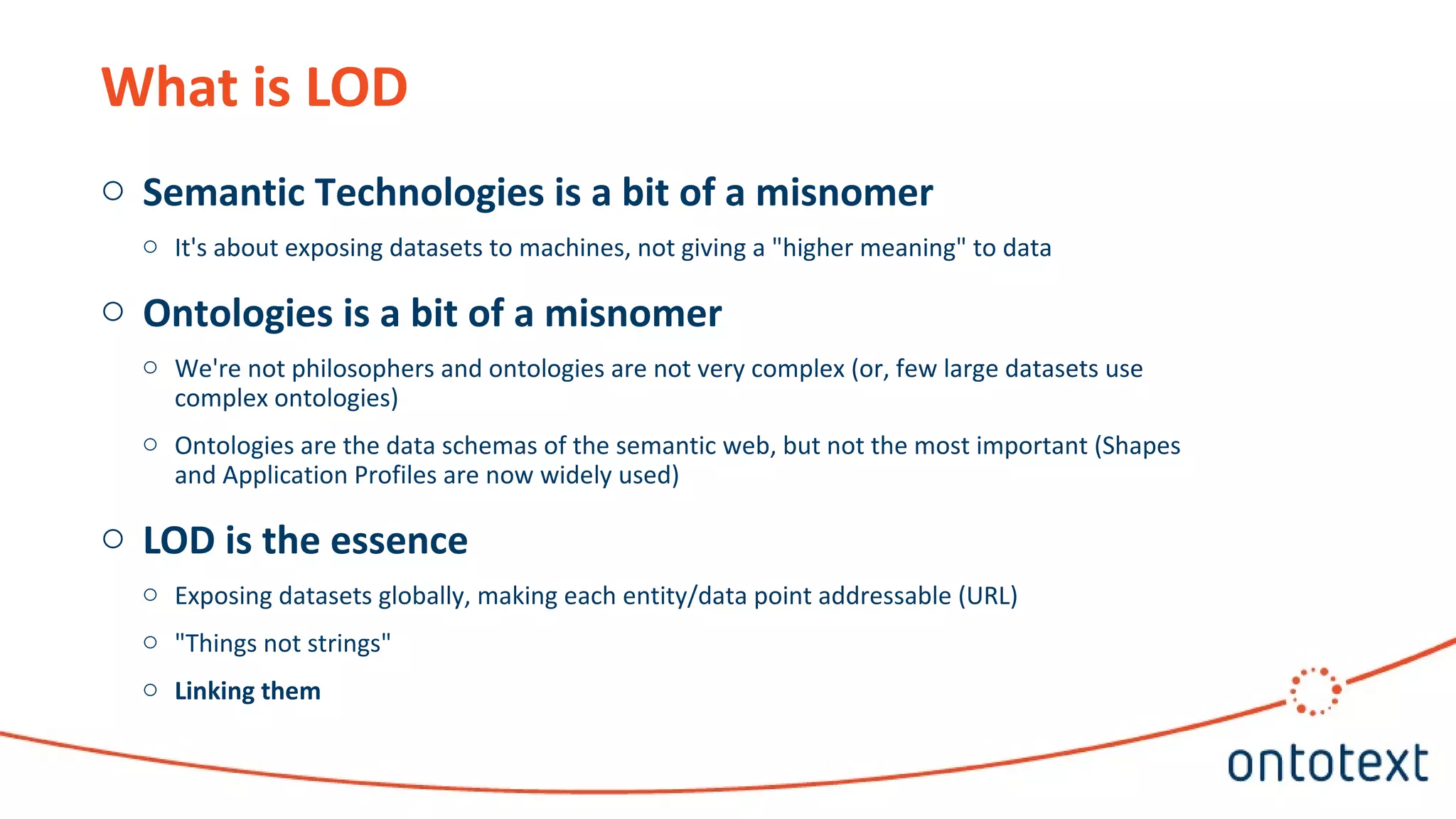 What is LOD

○ Semantic Technologies is a bit of a misnomer

○ It's about exposing datasets to machines, not giving a "higher meaning" to data

○ Ontologies is a bit of a misnomer

○ We're not philosophers and ontologies are not very complex (or, few large datasets use complex ontologies)

○ Ontologies are the data schemas of the semantic web, but not the most important (Shapes and Application Profiles are now widely used)

○ LOD is the essence

○ Exposing datasets globally, making each entity/data point addressable (URL)

○ "Things not strings"

○ Linking them

ontotext